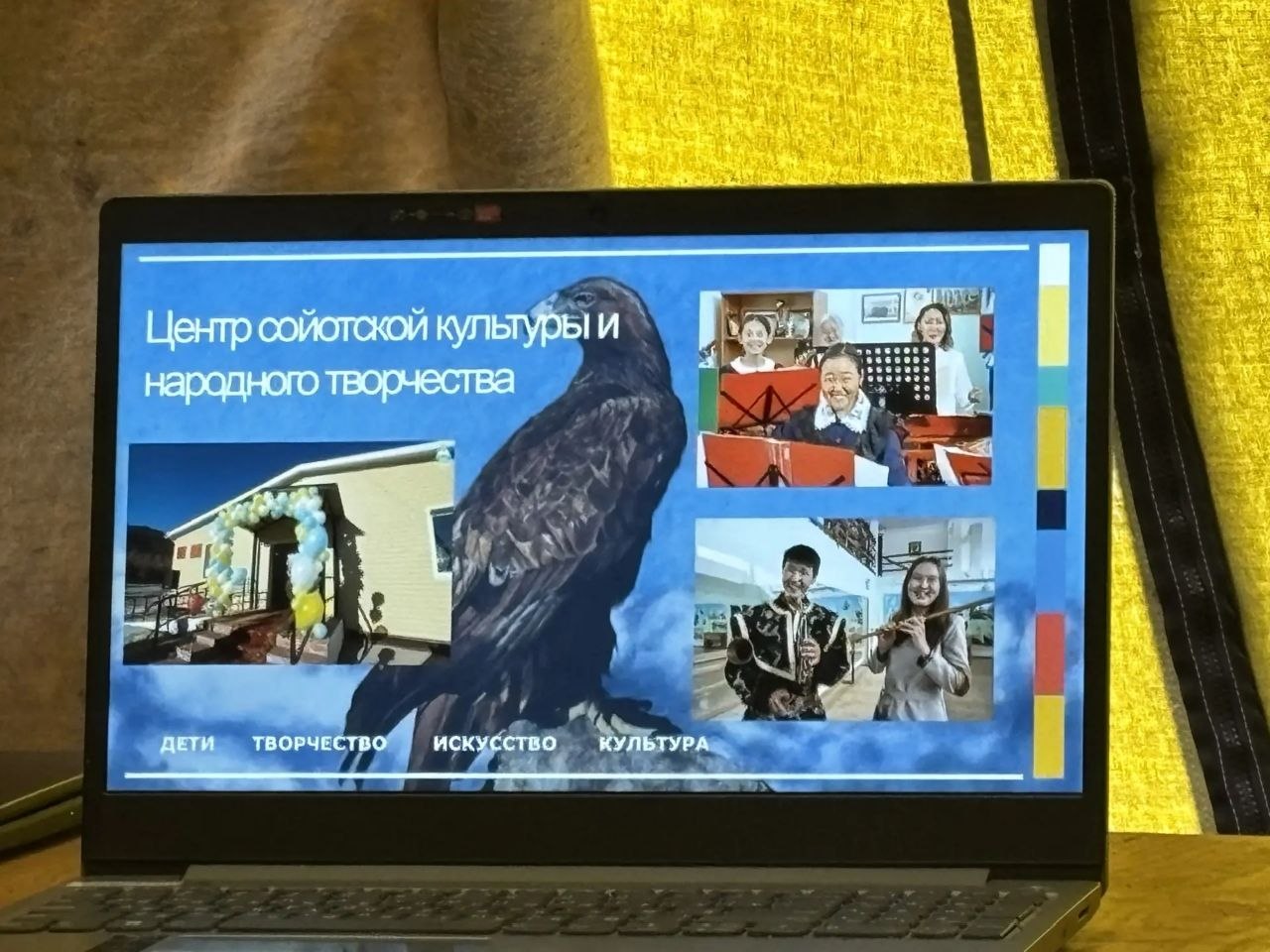 Центр сойотской культуры и народного творчества

ДЕТИ ТВОРЧЕСТВО ИСКУССТВО КУЛЬТУРА